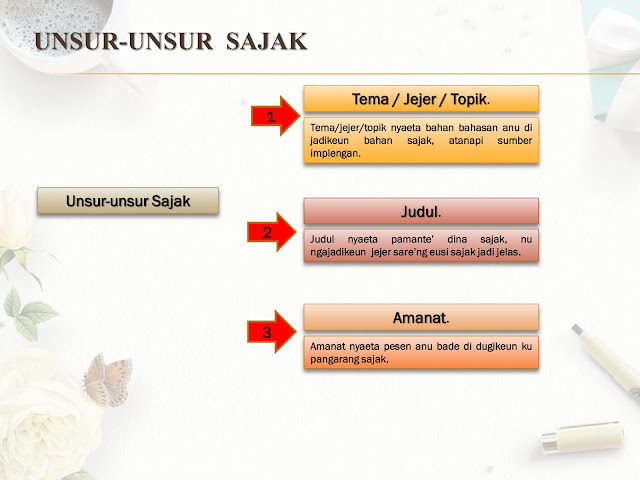 UNSUR-UNSUR SAJAK

Unsur-unsur Sajak

1

Tema / Jejer / Topik.

Tema/jejer/topik nyaeta bahan bahasan anu di jadikeun bahan sajak, atanapi sumber implengan.

2

Judul.

Judul nyaeta pamante' dina sajak, nu ngajadikeun jejer sare'ng eusi sajak jadi jelas.

3

Amanat.

Amanat nyaeta pesen anu bade di dugikeun ku pangarang sajak.